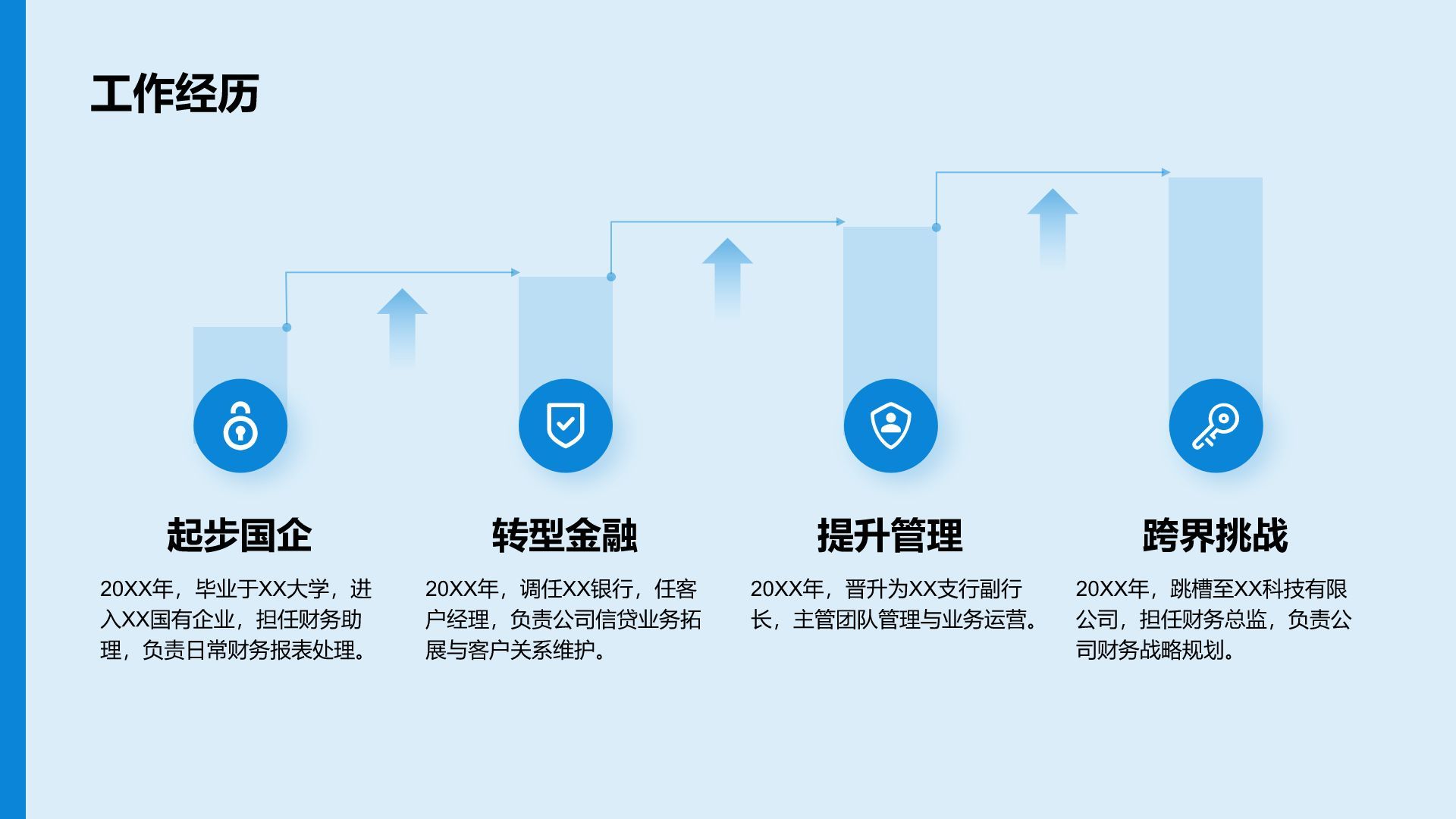 工作经历

起步国企

20XX年，毕业于XX大学，进入XX国有企业，担任财务助理，负责日常财务报表处理。

转型金融

20XX年，调任XX银行，任客户经理，负责公司信贷业务拓展与客户关系维护。

提升管理

20XX年，晋升为XX支行副行长，主管团队管理与业务运营。

跨界挑战

20XX年，跳槽至XX科技有限公司，担任财务总监，负责公司财务战略规划。